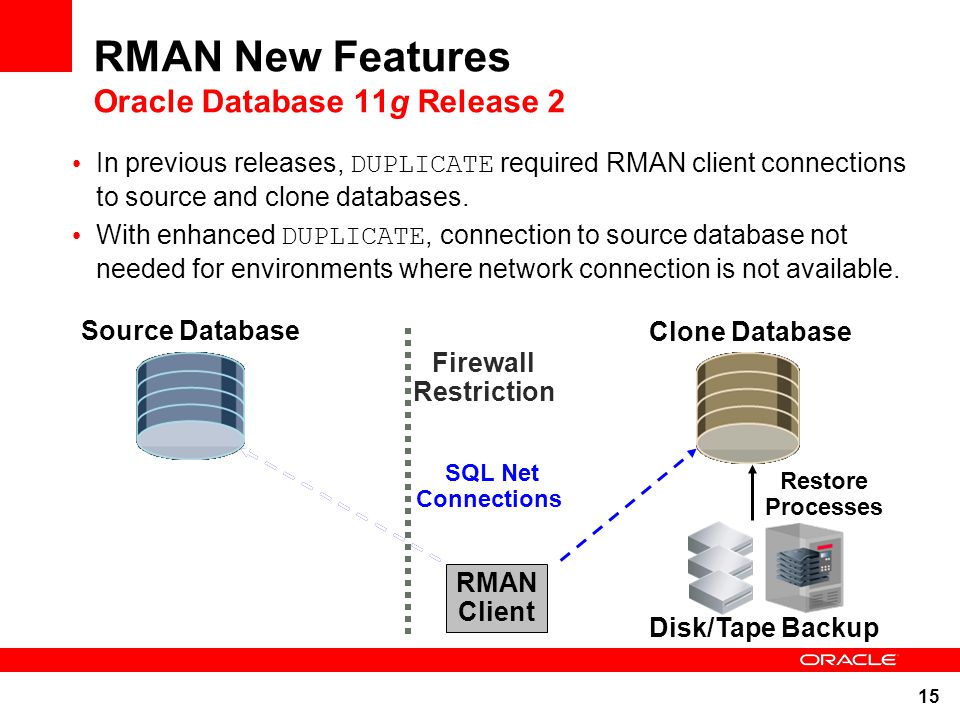 RMAN New Features
Oracle Database 11g Release 2

• In previous releases, DUPLICATE required RMAN client connections to source and clone databases.
• With enhanced DUPLICATE, connection to source database not needed for environments where network connection is not available.

Source Database

Firewall Restriction

Clone Database

SQL Net Connections

Restore Processes

RMAN Client

Disk/Tape Backup

ORACLE

15